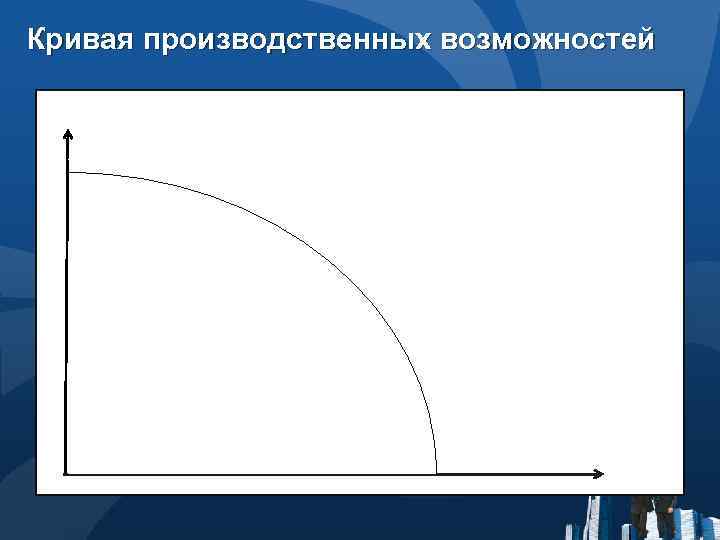 Кривая производственных возможностей